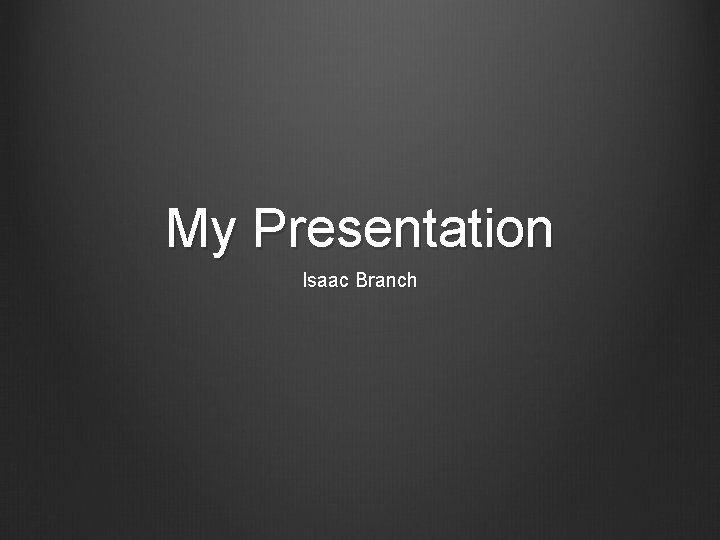 My Presentation

Isaac Branch